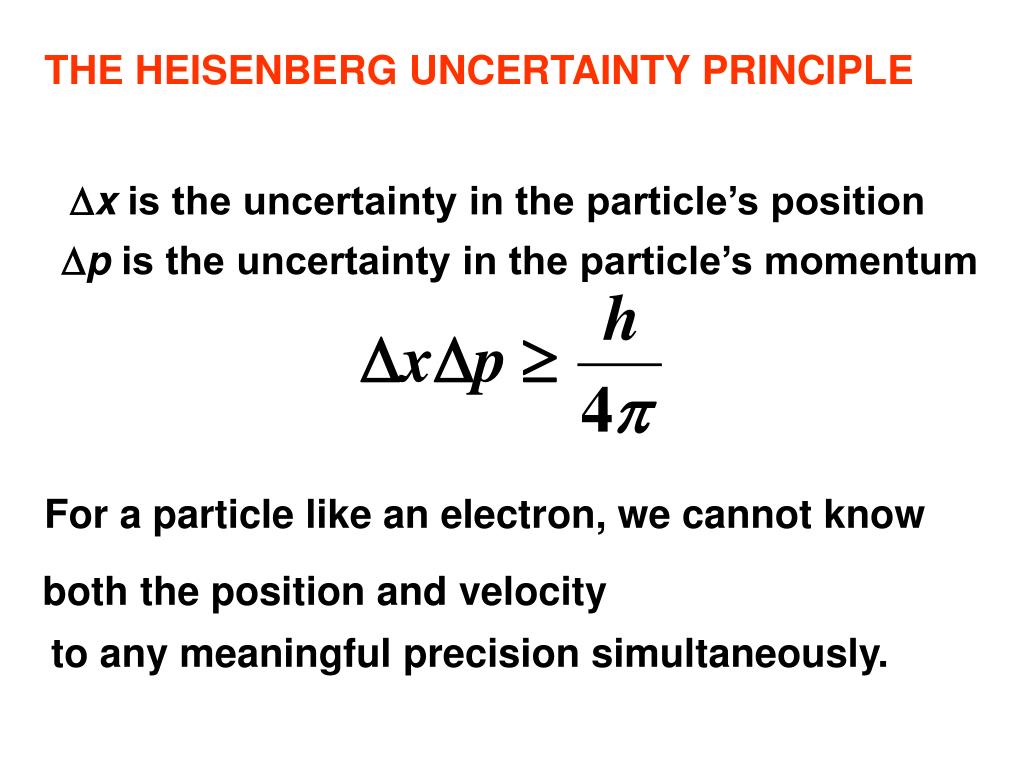 THE HEISENBERG UNCERTAINTY PRINCIPLE

$\Delta x$ is the uncertainty in the particle’s position

$\Delta p$ is the uncertainty in the particle’s momentum

$\Delta x \Delta p \geq \frac{h}{4\pi}$

For a particle like an electron, we cannot know

both the position and velocity

to any meaningful precision simultaneously.